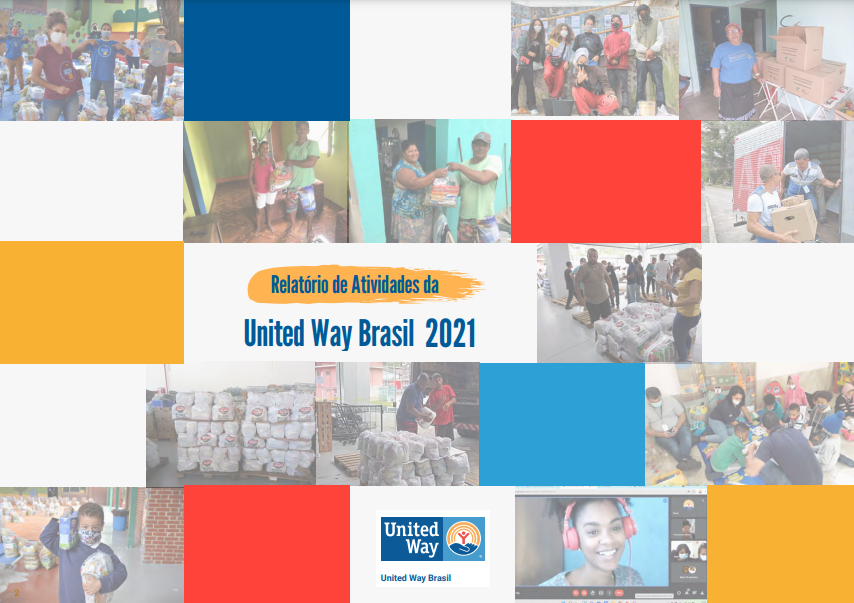 Relatório de Atividades da

United Way Brasil 2021

United Way

United Way Brasil

2